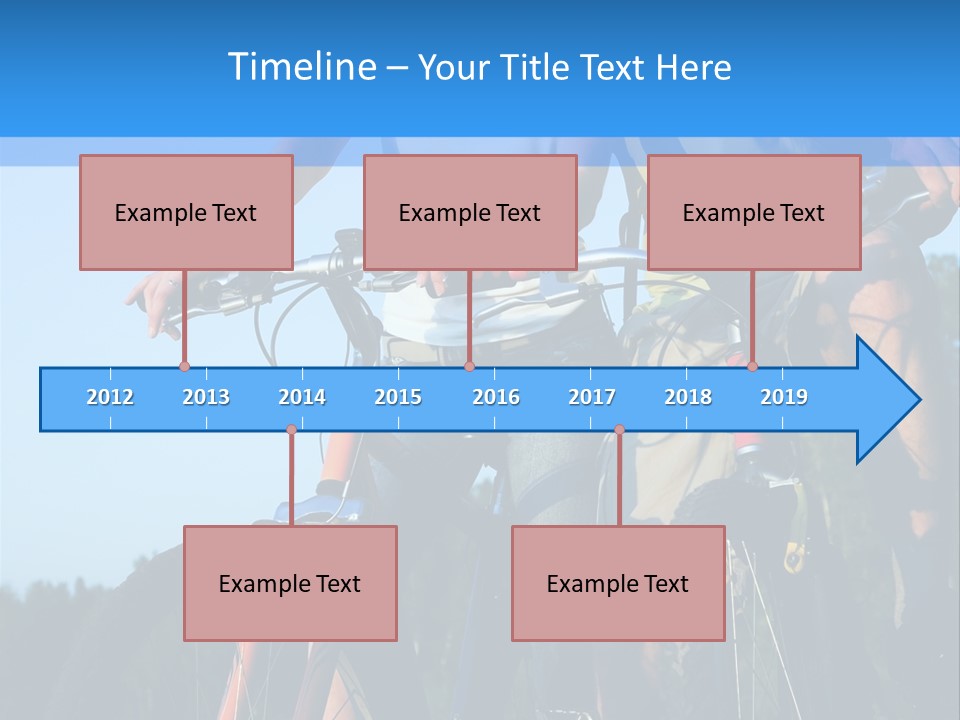 Timeline – Your Title Text Here

Example Text

Example Text

Example Text

2012 2013 2014 2015 2016 2017 2018 2019

Example Text

Example Text